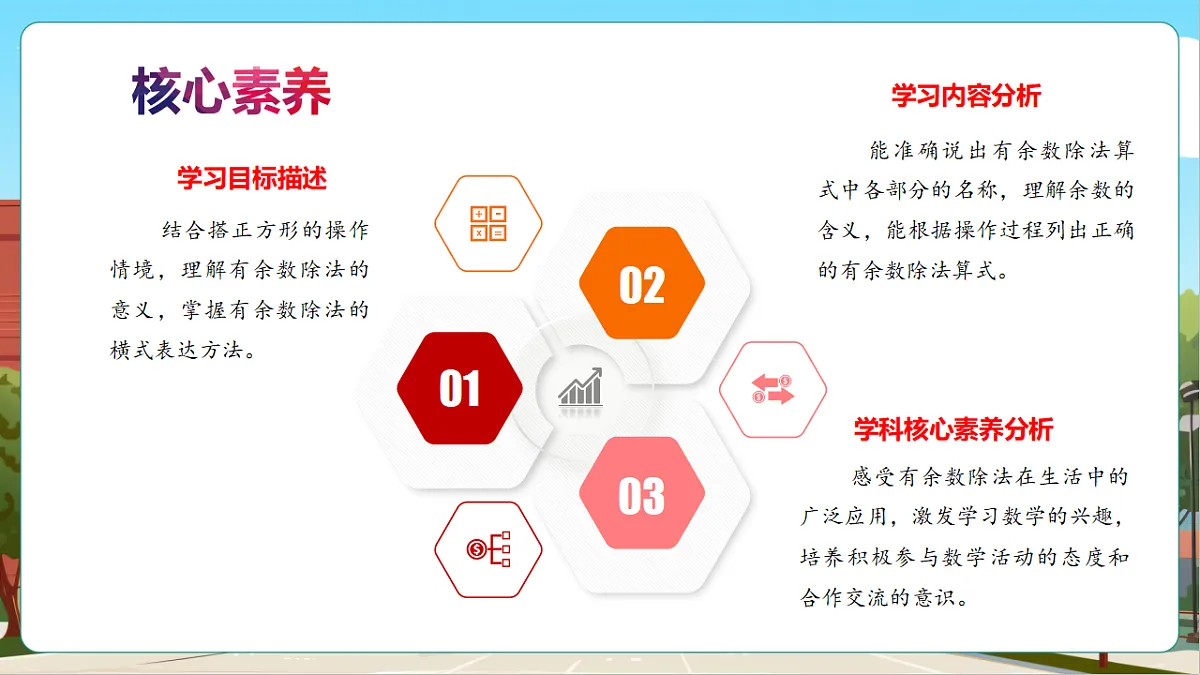 核心素养

学习目标描述

结合搭正方形的操作情境，理解有余数除法的意义，掌握有余数除法的横式表达方法。

01

02

03

学习内容分析

能准确说出有余数除法算式中各部分的名称，理解余数的含义，能根据操作过程列出正确的有余数除法算式。

学科核心素养分析

感受有余数除法在生活中的广泛应用，激发学习数学的兴趣，培养积极参与数学活动的态度和合作交流的意识。